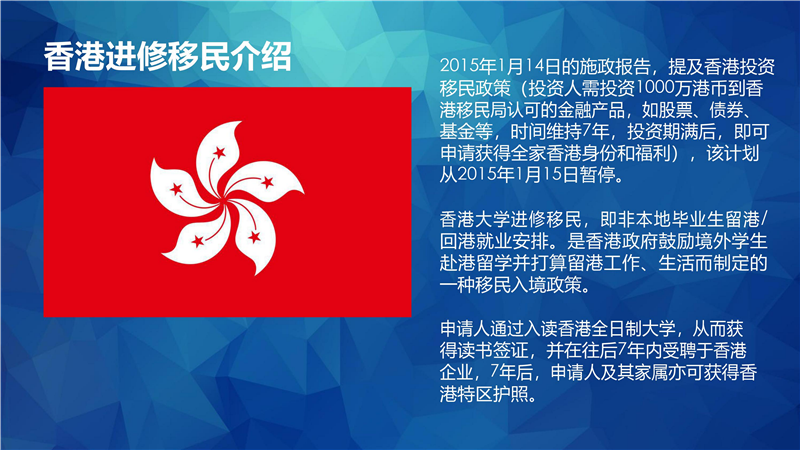 香港进修移民介绍

2015年1月14日的施政报告，提及香港投资移民政策（投资人需投资1000万港币到香港移民局认可的金融产品，如股票、债券、基金等，时间维持7年，投资期满后，即可申请获得全家香港身份和福利），该计划从2015年1月15日暂停。

香港大学进修移民，即非本地毕业生留港/回港就业安排。是香港政府鼓励境外学生赴港留学并打算留港工作、生活而制定的一种移民入境政策。

申请人通过入读香港全日制大学，从而获得读书签证，并在往后7年内受聘于香港企业，7年后，申请人及其家属亦可获得香港特区护照。